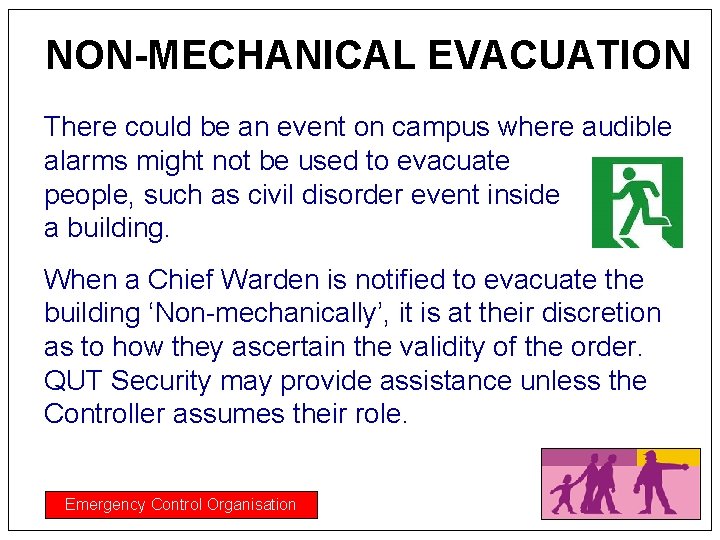 NON-MECHANICAL EVACUATION

There could be an event on campus where audible alarms might not be used to evacuate people, such as civil disorder event inside a building.

When a Chief Warden is notified to evacuate the building ‘Non-mechanically’, it is at their discretion as to how they ascertain the validity of the order. QUT Security may provide assistance unless the Controller assumes their role.

Emergency Control Organisation